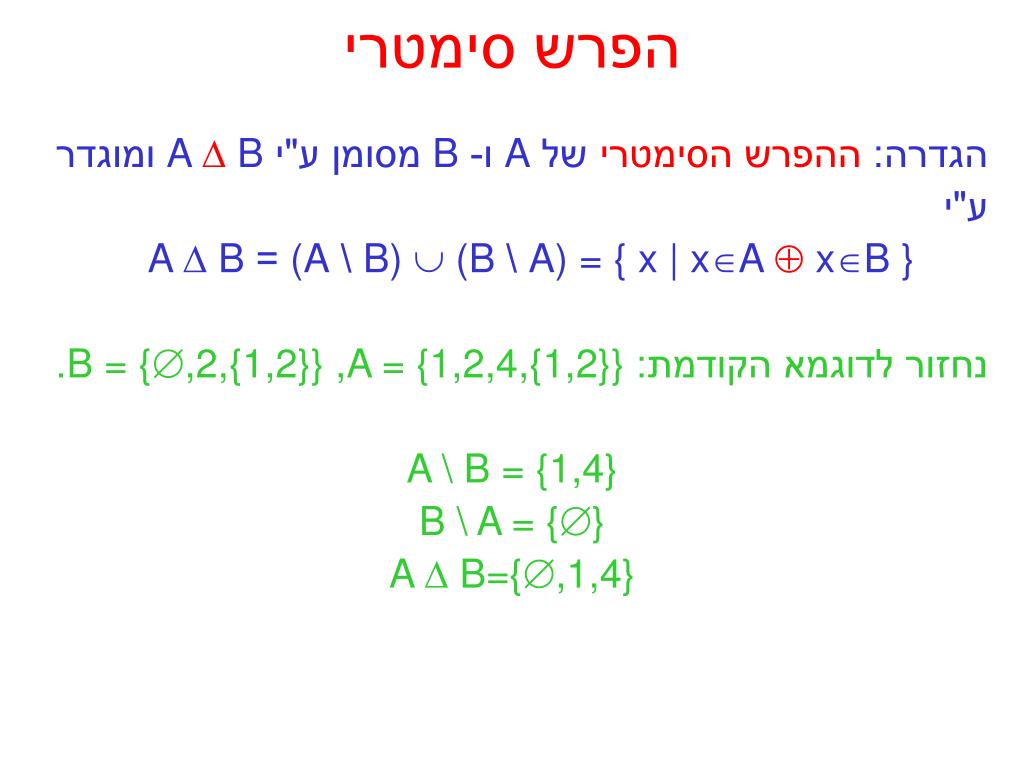 הפרש סימטרי

הגדרה: ההפרש הסימטרי של A ו- B מסומן ע"י $A \Delta B$ ומוגדר ע"י
$A \Delta B = (A \setminus B) \cup (B \setminus A) = \{ x \mid x \in A \oplus x \in B \}$

נחזור לדוגמא הקודמת: $A = \{1,2,4,\{1,2\}\}$, $B = \{\emptyset,2,\{1,2\}\}$.

$A \setminus B = \{1,4\}$
$B \setminus A = \{\emptyset\}$
$A \Delta B=\{\emptyset,1,4\}$